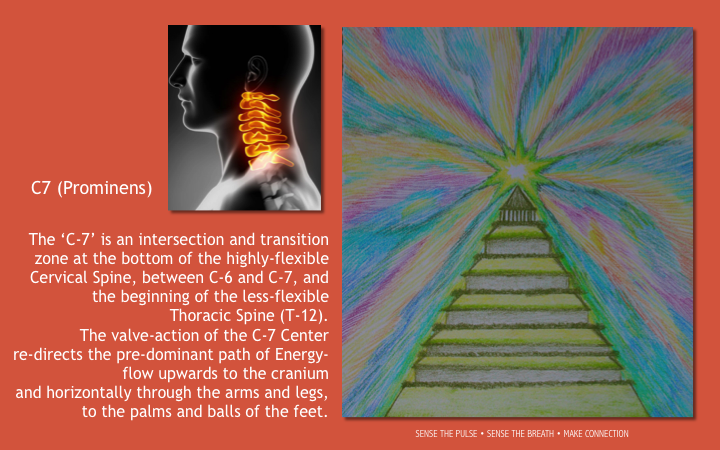 C7 (Prominens)

The ‘C-7’ is an intersection and transition zone at the bottom of the highly-flexible Cervical Spine, between C-6 and C-7, and the beginning of the less-flexible Thoracic Spine (T-12).
The valve-action of the C-7 Center re-directs the pre-dominant path of Energy-flow upwards to the cranium and horizontally through the arms and legs, to the palms and balls of the feet.

SENSE THE PULSE • SENSE THE BREATH • MAKE CONNECTION